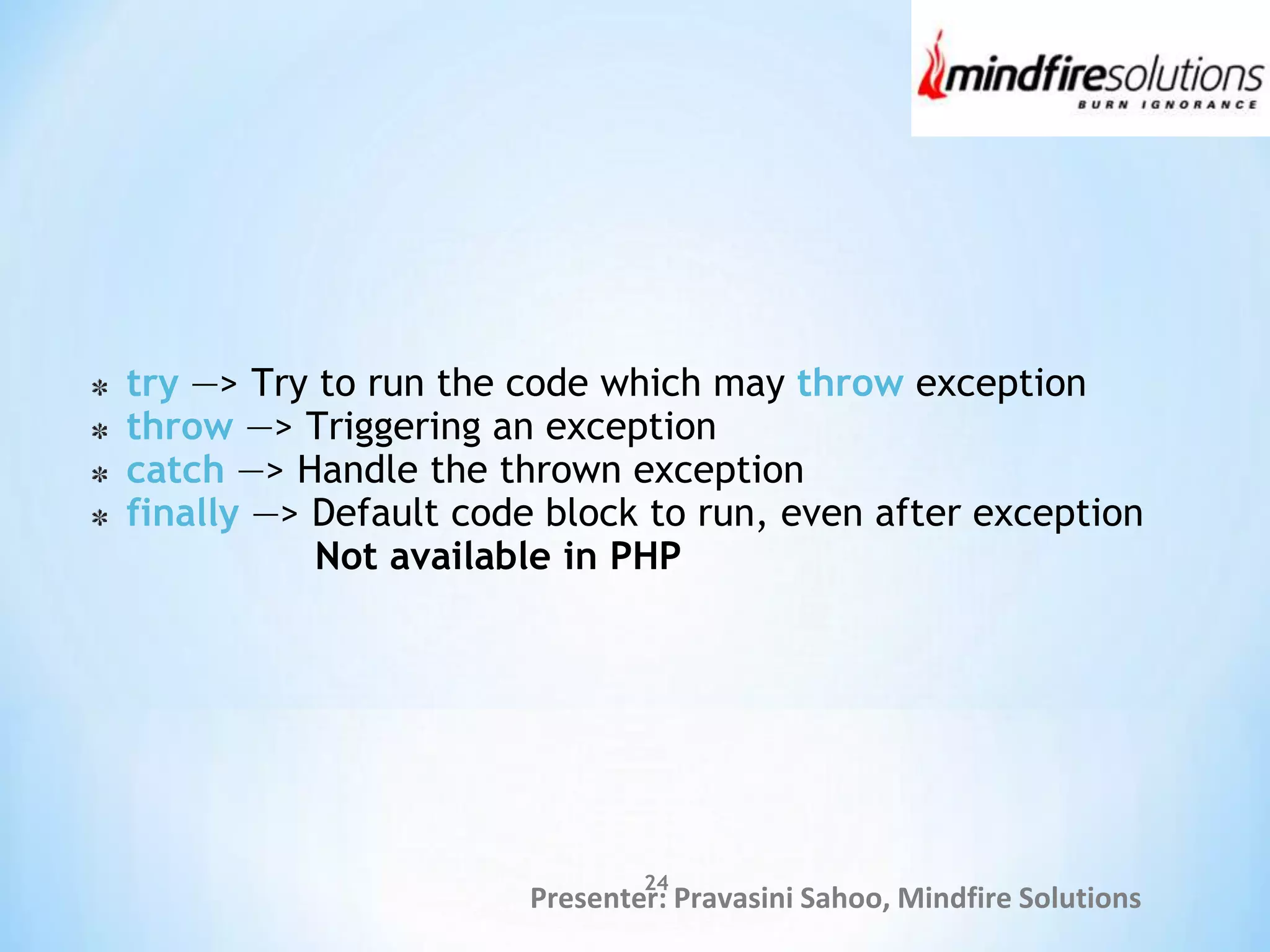 mindfiresolutions
BURN IGNORANCE

* try —> Try to run the code which may throw exception
* throw —> Triggering an exception
* catch —> Handle the thrown exception
* finally —> Default code block to run, even after exception
Not available in PHP

24
Presenter: Pravasini Sahoo, Mindfire Solutions